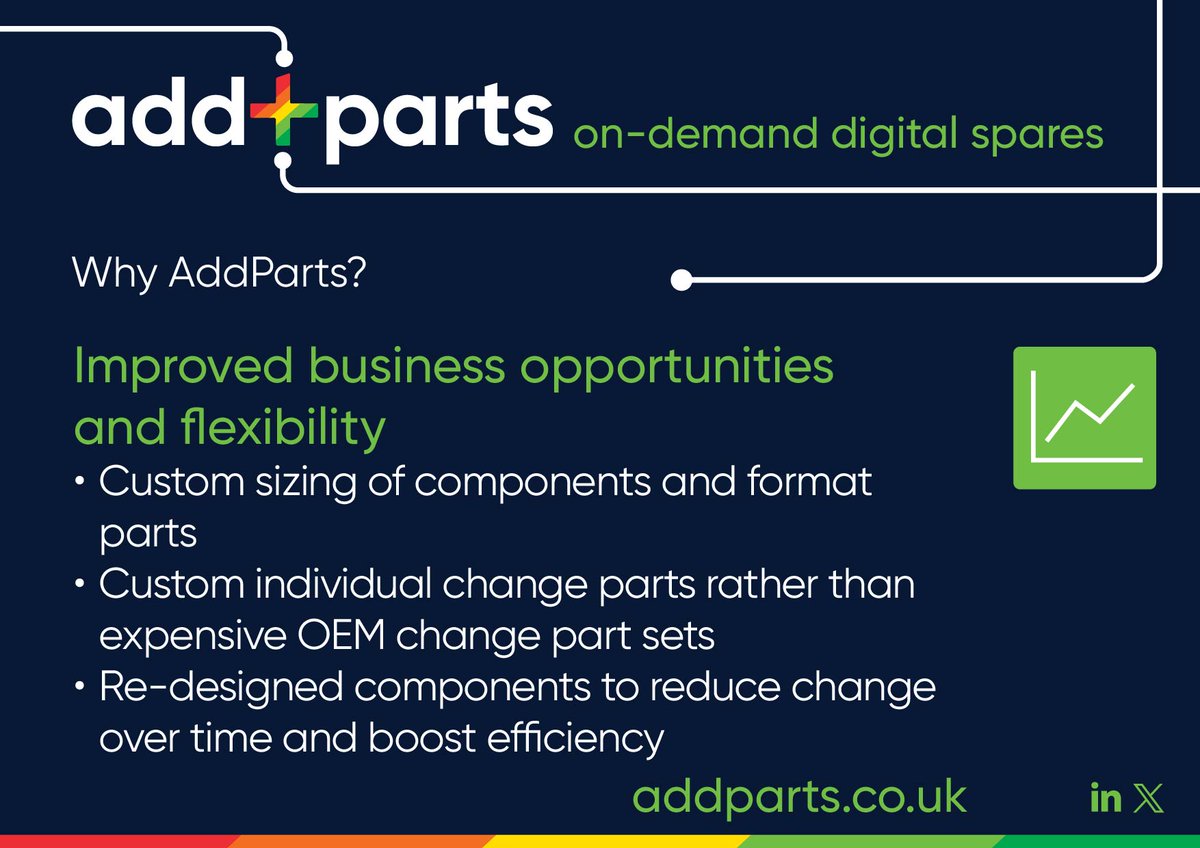 add+parts on-demand digital spares

Why AddParts?

Improved business opportunities and flexibility

• Custom sizing of components and format parts
• Custom individual change parts rather than expensive OEM change part sets
• Re-designed components to reduce change over time and boost efficiency

addparts.co.uk

in X